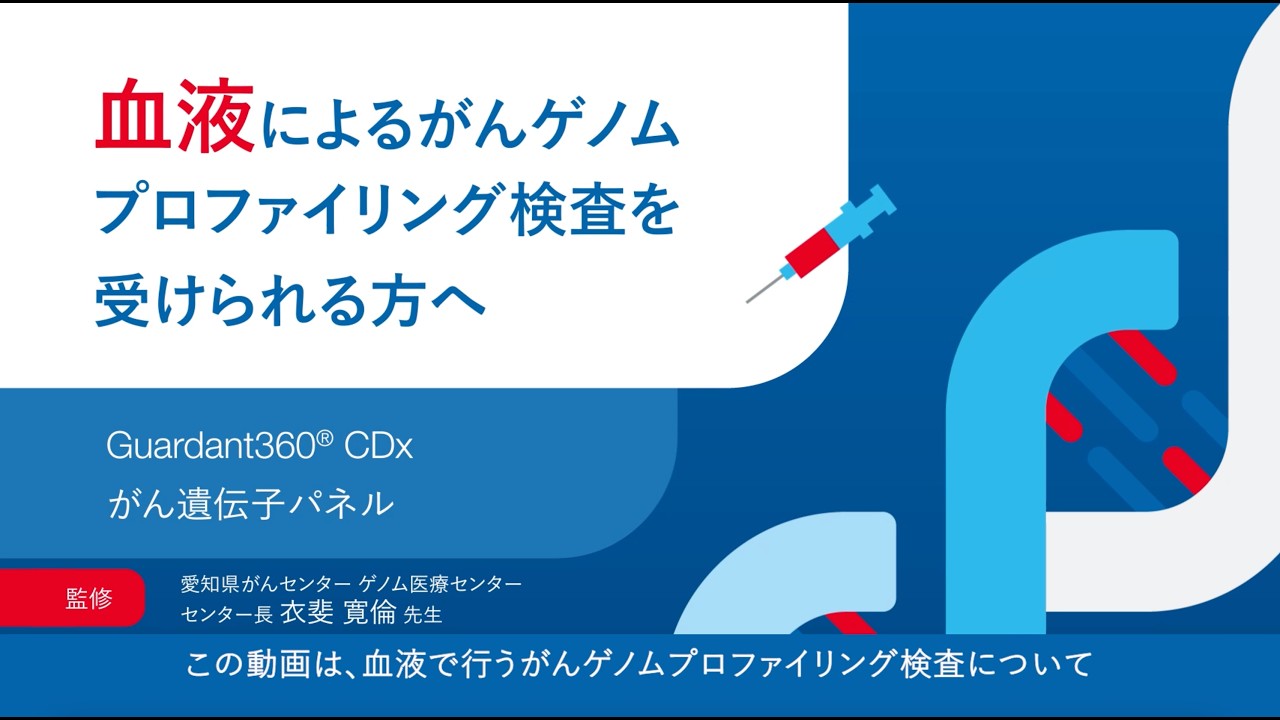 血液によるがんゲノムプロファイリング検査を受けられる方へ

Guardant360® CDx
がん遺伝子パネル

監修

愛知県がんセンター ゲノム医療センター
センター長 衣斐 寛倫 先生

この動画は、血液で行うがんゲノムプロファイリング検査について